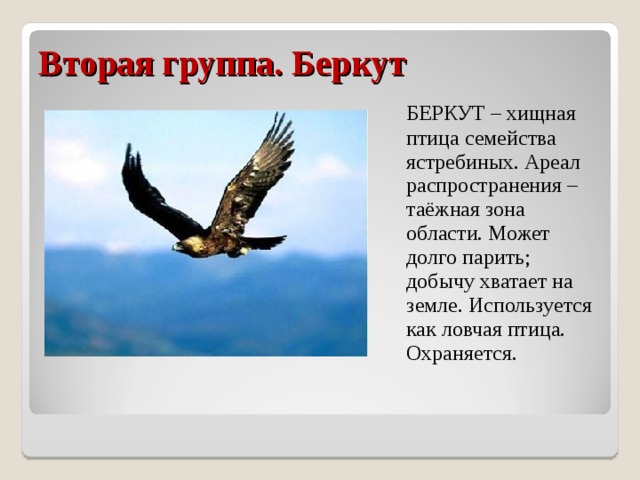 Вторая группа. Беркут

БЕРКУТ – хищная птица семейства ястребиных. Ареал распространения – таёжная зона области. Может долго парить; добычу хватает на земле. Используется как ловчая птица. Охраняется.